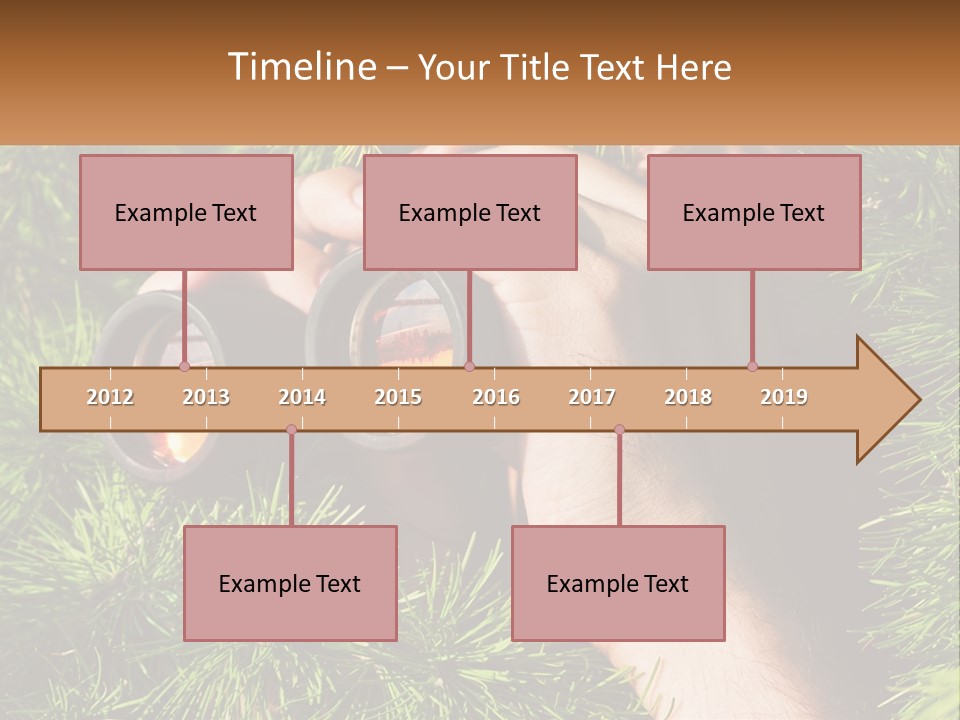 Timeline – Your Title Text Here

Example Text

Example Text

Example Text

2012 2013 2014 2015 2016 2017 2018 2019

Example Text

Example Text